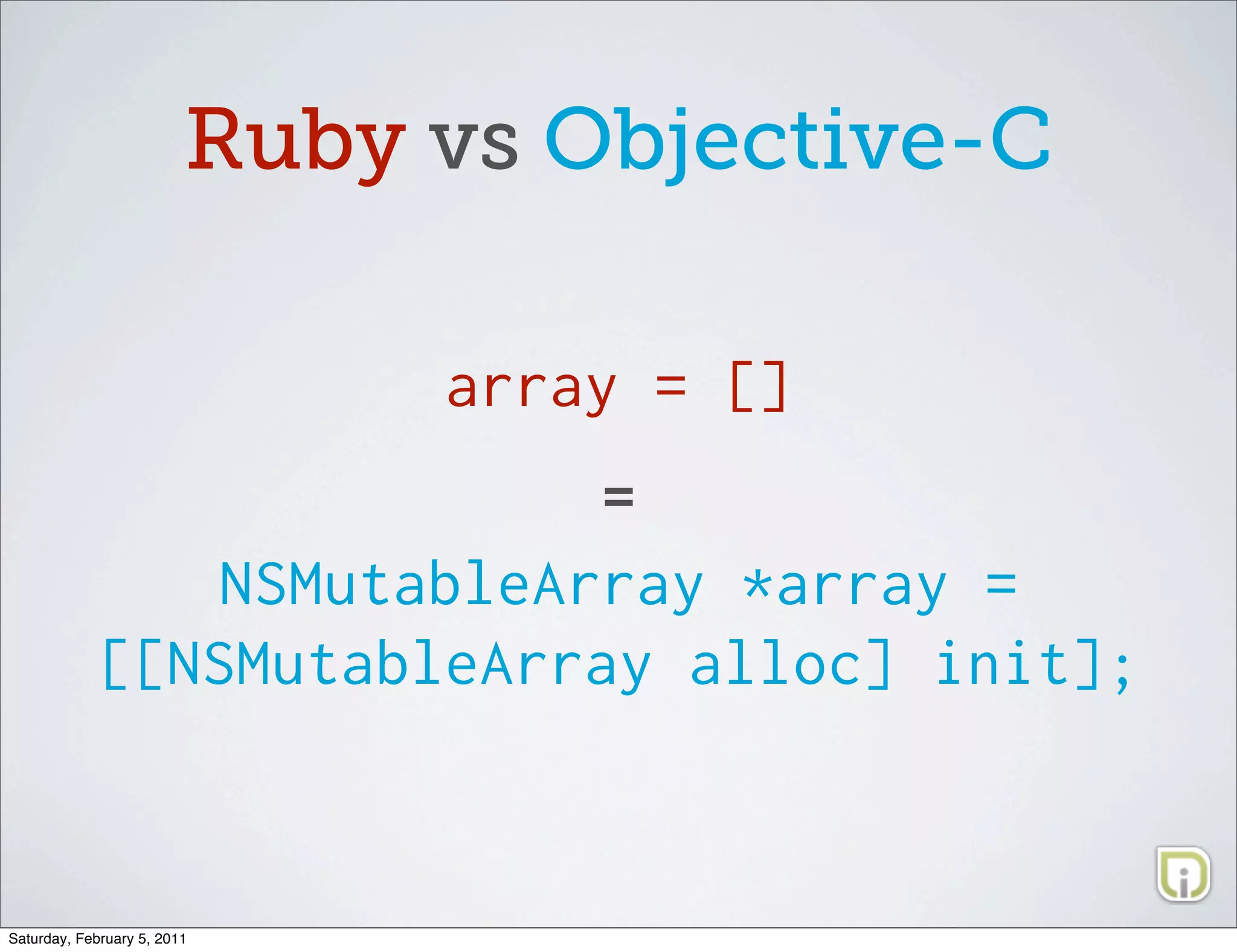 Ruby vs Objective-C

array = []

=

NSMutableArray *array = [[NSMutableArray alloc] init];

Saturday, February 5, 2011